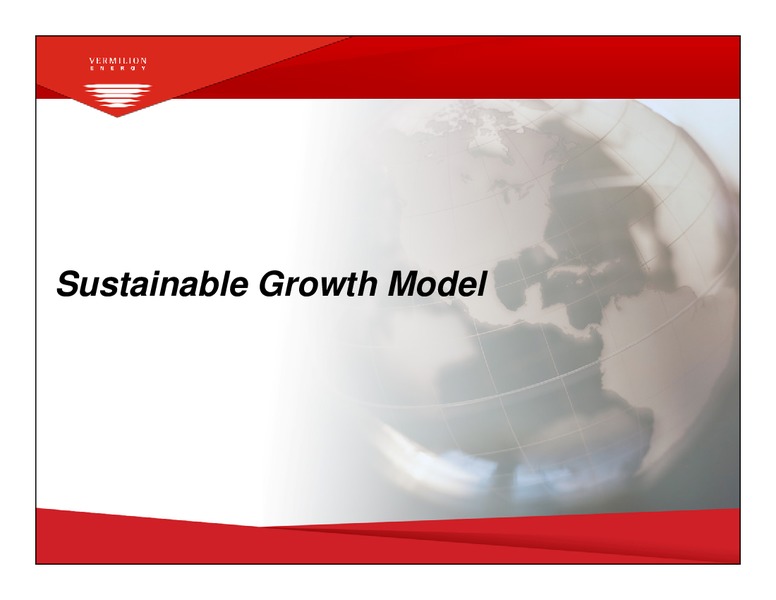 VERMILION
ENERGY

Sustainable Growth Model